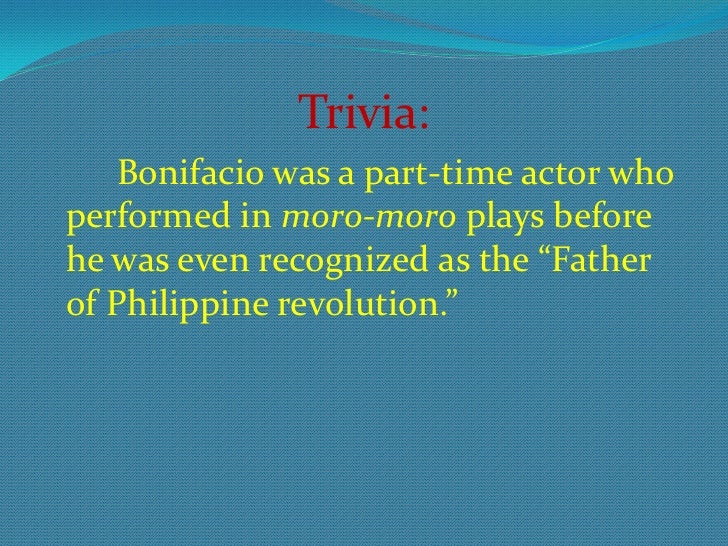 Trivia:

Bonifacio was a part-time actor who performed in moro-moro plays before he was even recognized as the “Father of Philippine revolution.”